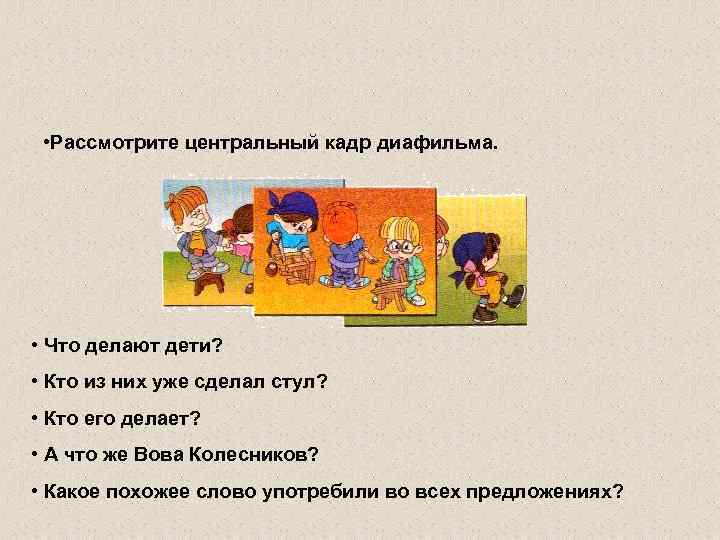 •Рассмотрите центральный кадр диафильма.

• Что делают дети?

• Кто из них уже сделал стул?

• Кто его делает?

• А что же Вова Колесников?

• Какое похожее слово употребили во всех предложениях?